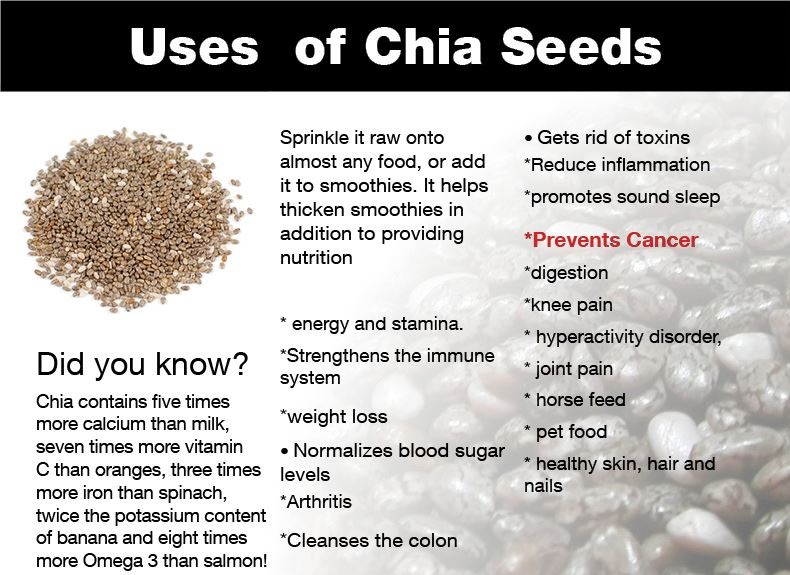 Uses of Chia Seeds

Did you know?

Chia contains five times more calcium than milk, seven times more vitamin C than oranges, three times more iron than spinach, twice the potassium content of banana and eight times more Omega 3 than salmon!

Sprinkle it raw onto almost any food, or add it to smoothies. It helps thicken smoothies in addition to providing nutrition

* energy and stamina.

*Strengthens the immune system

*weight loss

• Normalizes blood sugar levels

*Arthritis

*Cleanses the colon

• Gets rid of toxins

*Reduce inflammation

*promotes sound sleep

*Prevents Cancer

*digestion

*knee pain

* hyperactivity disorder,

* joint pain

* horse feed

* pet food

* healthy skin, hair and nails